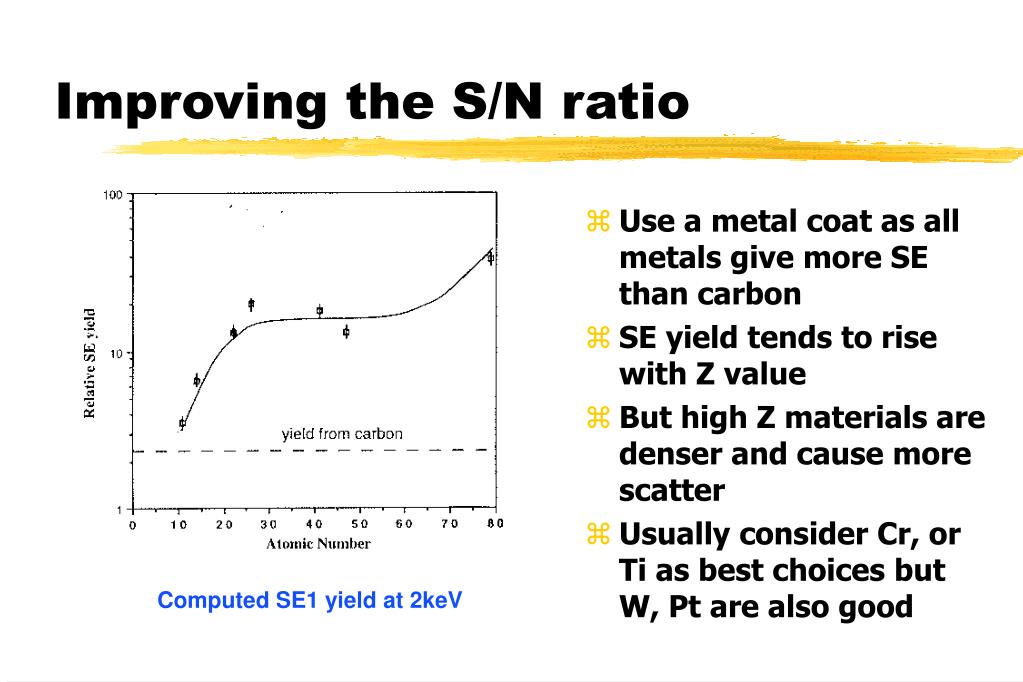 Improving the S/N ratio

100

10

1

Relative SE yield

yield from carbon

0 10 20 30 40 50 60 70 80

Atomic Number

Computed SE1 yield at 2keV

⌘ Use a metal coat as all metals give more SE than carbon

⌘ SE yield tends to rise with Z value

⌘ But high Z materials are denser and cause more scatter

⌘ Usually consider Cr, or Ti as best choices but W, Pt are also good